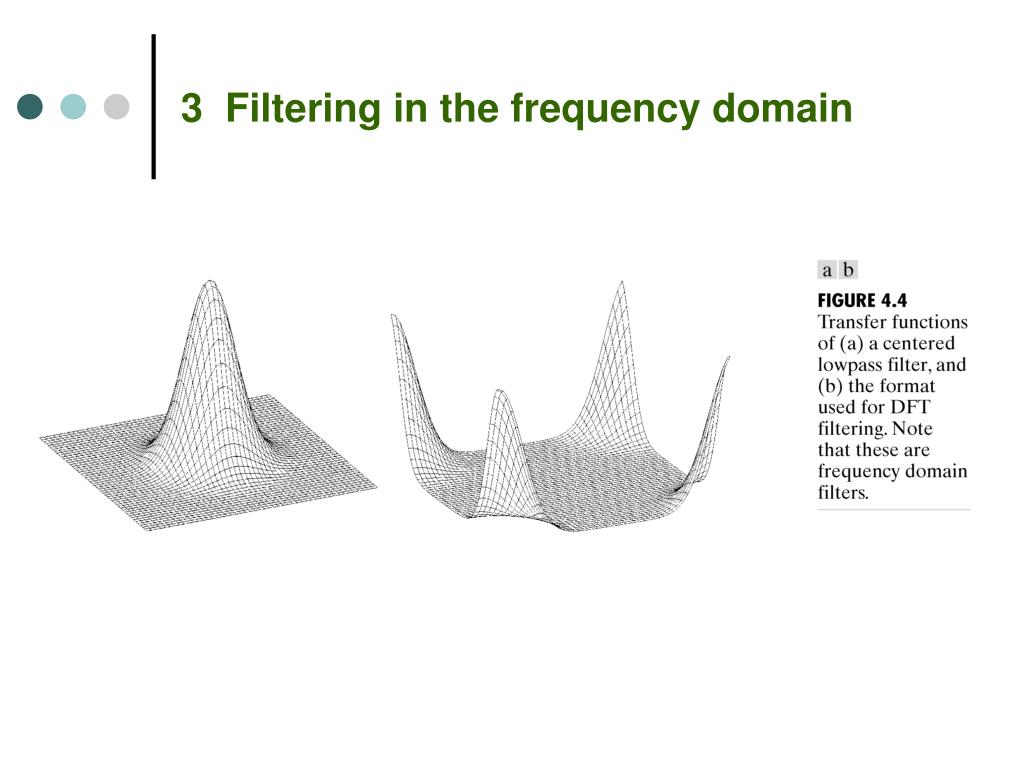 3 Filtering in the frequency domain

a b

FIGURE 4.4
Transfer functions of (a) a centered lowpass filter, and (b) the format used for DFT filtering. Note that these are frequency domain filters.